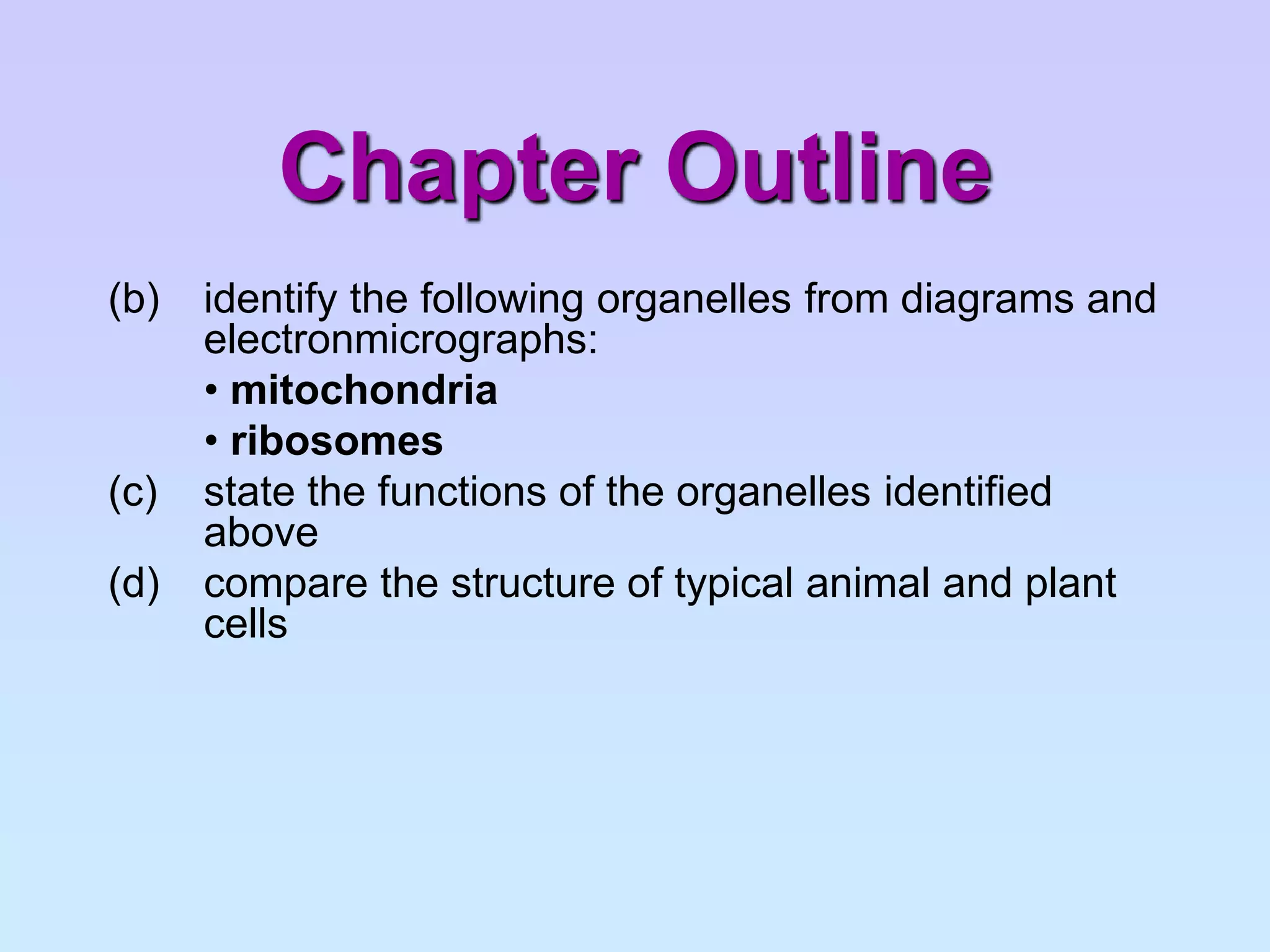 Chapter Outline

(b) identify the following organelles from diagrams and electronmicrographs:

• mitochondria

• ribosomes

(c) state the functions of the organelles identified above

(d) compare the structure of typical animal and plant cells